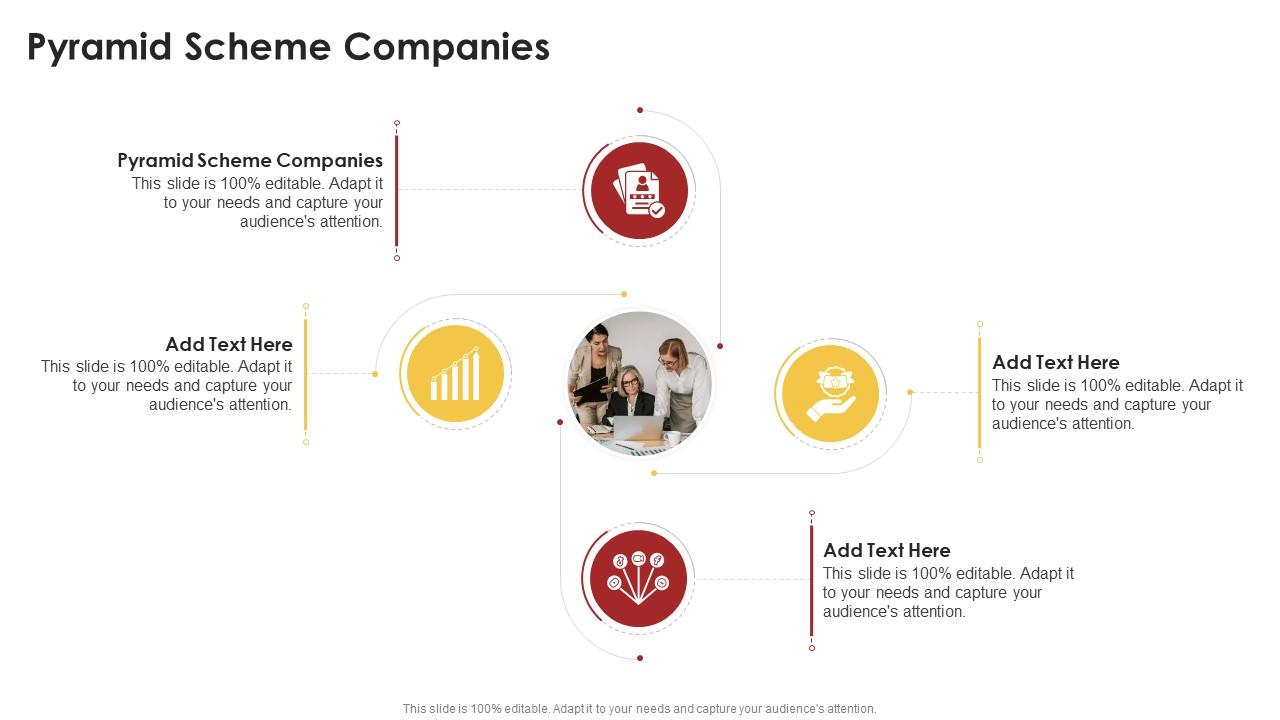 Pyramid Scheme Companies

Pyramid Scheme Companies
This slide is 100% editable. Adapt it to your needs and capture your audience's attention.

Add Text Here
This slide is 100% editable. Adapt it to your needs and capture your audience's attention.

Add Text Here
This slide is 100% editable. Adapt it to your needs and capture your audience's attention.

Add Text Here
This slide is 100% editable. Adapt it to your needs and capture your audience's attention.

This slide is 100% editable. Adapt it to your needs and capture your audience's attention.